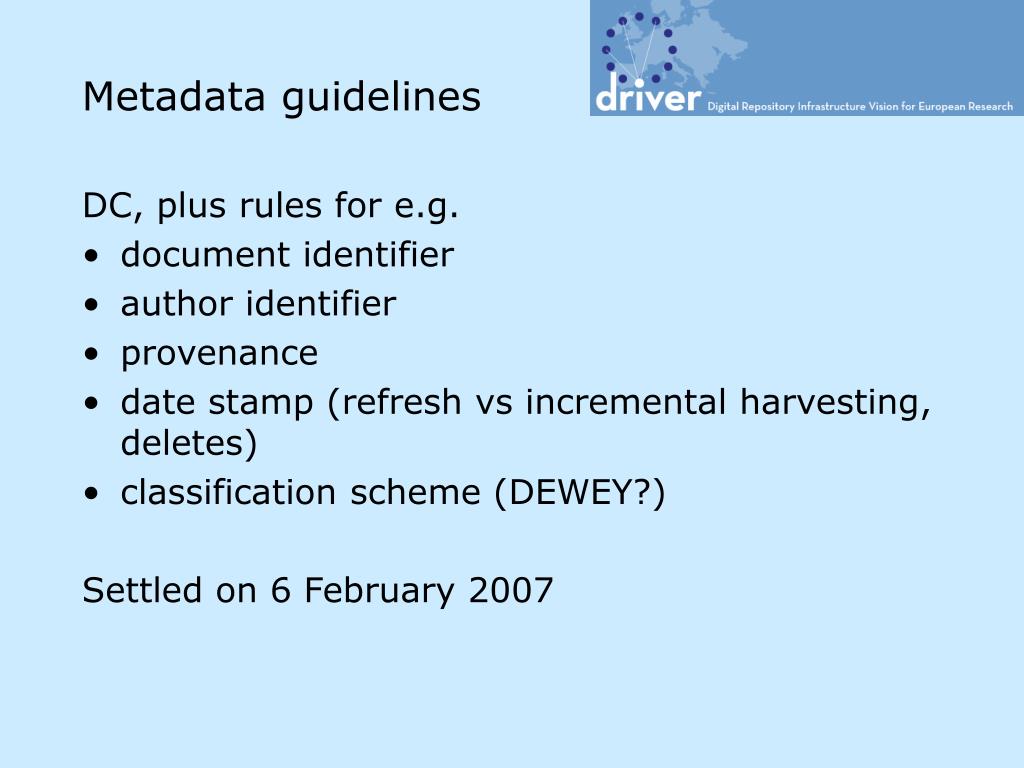 Metadata guidelines

driver Digital Repository Infrastructure Vision for European Research

DC, plus rules for e.g.
• document identifier
• author identifier
• provenance
• date stamp (refresh vs incremental harvesting, deletes)
• classification scheme (DEWEY?)

Settled on 6 February 2007